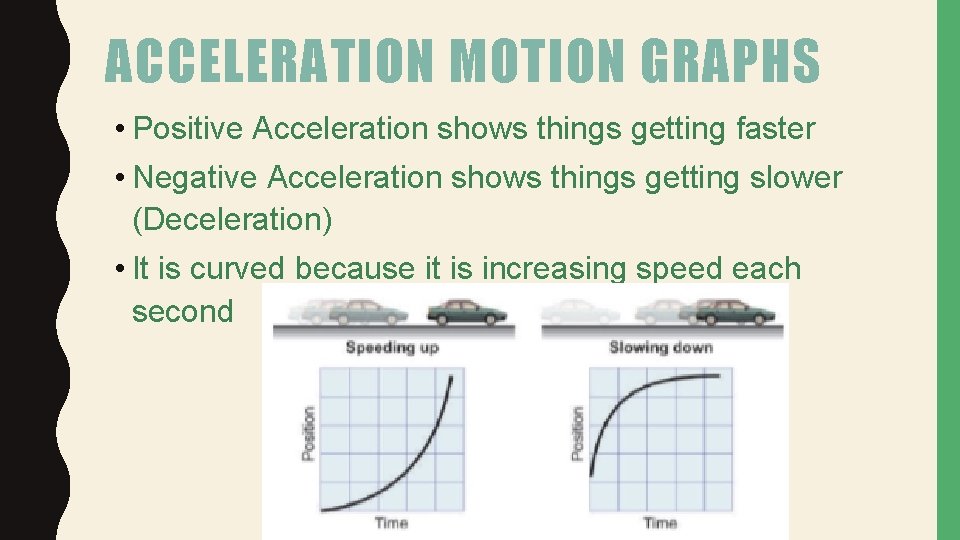 ACCELERATION MOTION GRAPHS

• Positive Acceleration shows things getting faster

• Negative Acceleration shows things getting slower (Deceleration)

• It is curved because it is increasing speed each second

Speeding up

Position

Time

Slowing down

Position

Time